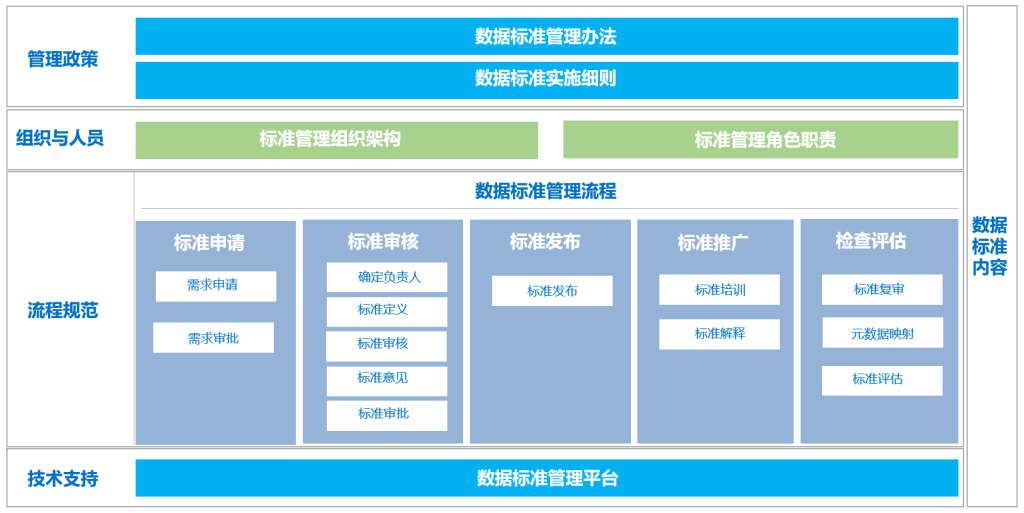 管理政策

数据标准管理办法

数据标准实施细则

组织与人员

标准管理组织架构

标准管理角色职责

流程规范

数据标准管理流程

标准申请

需求申请

需求审批

标准审核

确定负责人

标准定义

标准审核

标准意见

标准审批

标准发布

标准发布

标准推广

标准培训

标准解释

检查评估

标准复审

元数据映射

标准评估

技术支持

数据标准管理平台

数据标准内容